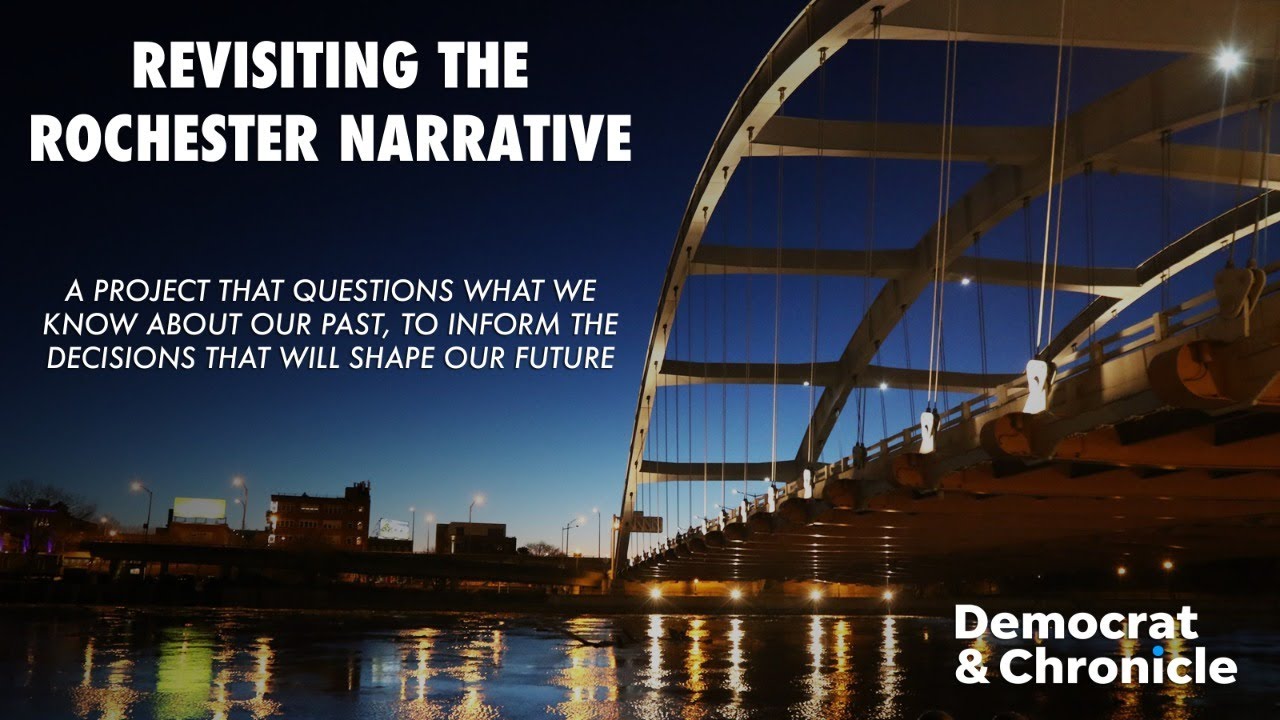 REVISITING THE ROCHESTER NARRATIVE

A PROJECT THAT QUESTIONS WHAT WE KNOW ABOUT OUR PAST, TO INFORM THE DECISIONS THAT WILL SHAPE OUR FUTURE

Democrat & Chronicle